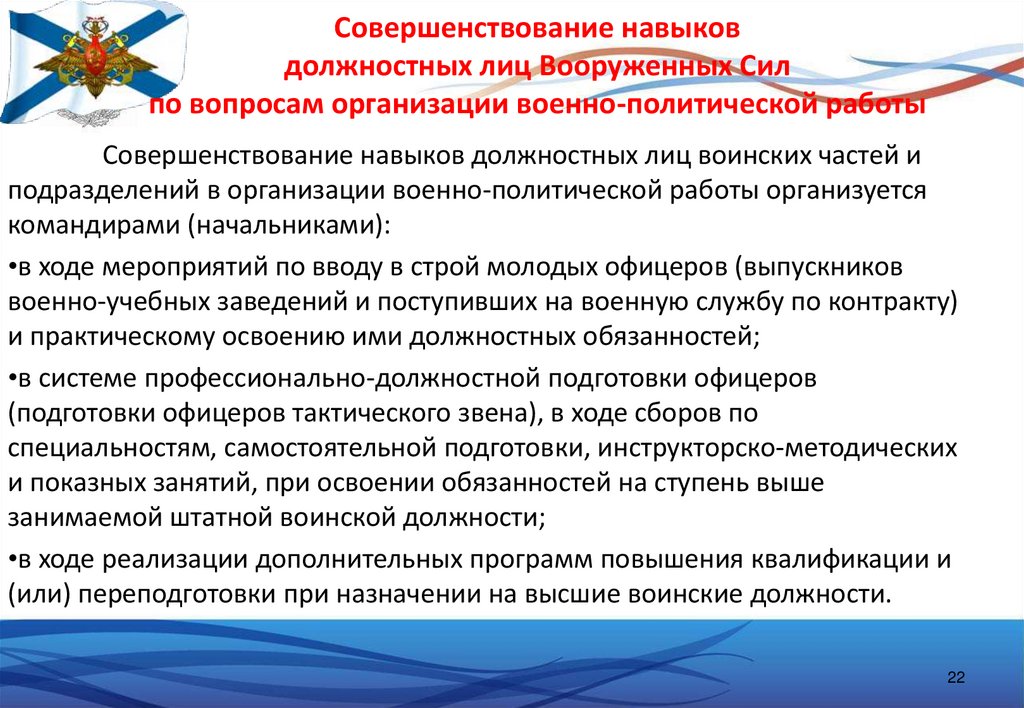 Совершенствование навыков должностных лиц Вооруженных Сил по вопросам организации военно-политической работы

Совершенствование навыков должностных лиц воинских частей и подразделений в организации военно-политической работы организуется командирами (начальниками):

•в ходе мероприятий по вводу в строй молодых офицеров (выпускников военно-учебных заведений и поступивших на военную службу по контракту) и практическому освоению ими должностных обязанностей;

•в системе профессионально-должностной подготовки офицеров (подготовки офицеров тактического звена), в ходе сборов по специальностям, самостоятельной подготовки, инструкторско-методических и показных занятий, при освоении обязанностей на ступень выше занимаемой штатной воинской должности;

•в ходе реализации дополнительных программ повышения квалификации и (или) переподготовки при назначении на высшие воинские должности.

22